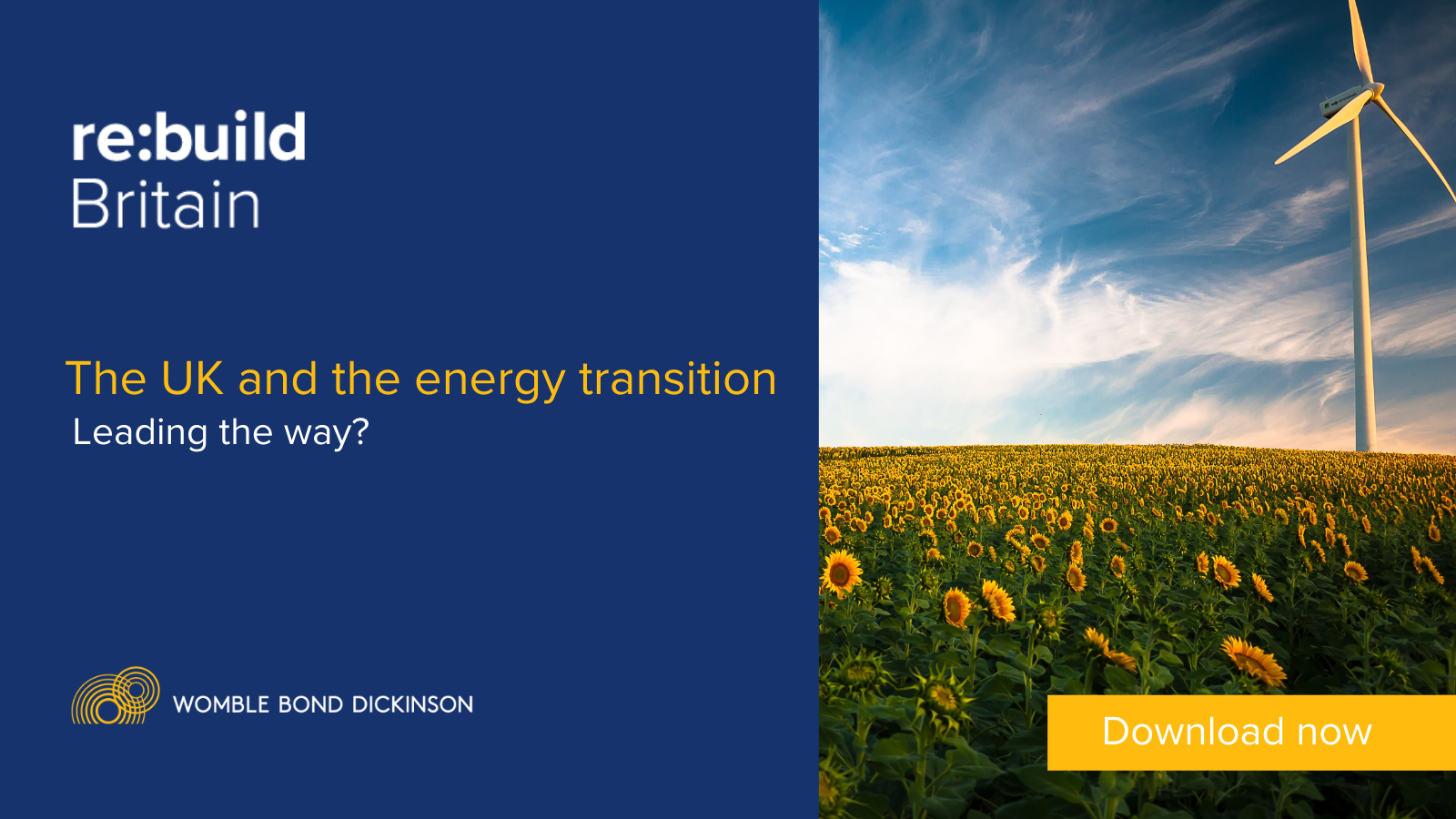 re:build
Britain

The UK and the energy transition
Leading the way?

WOMBLE BOND DICKINSON

Download now